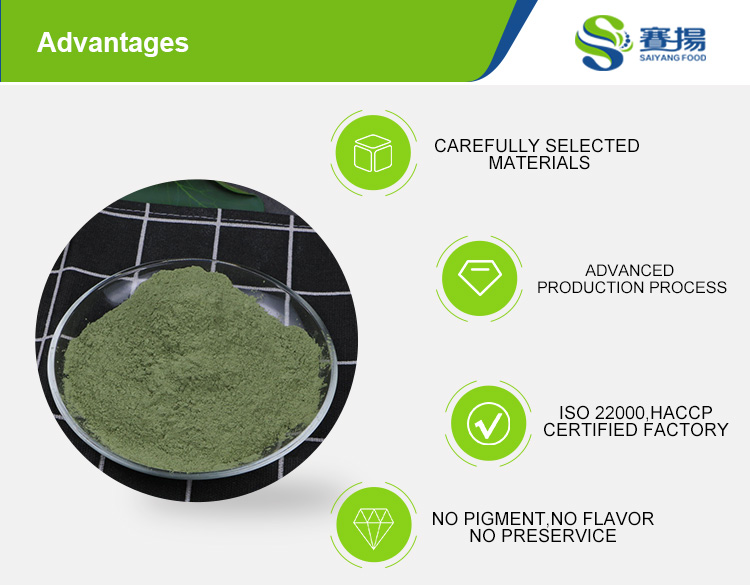 Advantages

賽揚
SAIYANG FOOD

CAREFULLY SELECTED MATERIALS

ADVANCED PRODUCTION PROCESS

ISO 22000,HACCP CERTIFIED FACTORY

NO PIGMENT,NO FLAVOR NO PRESERVICE